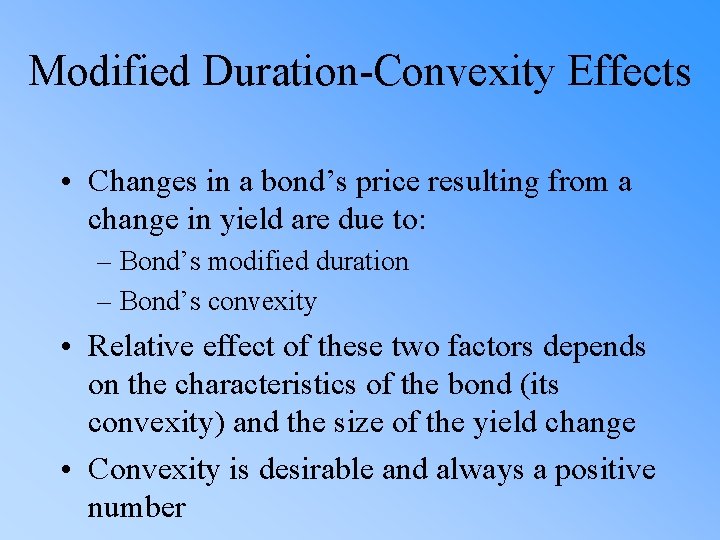 Modified Duration-Convexity Effects

• Changes in a bond’s price resulting from a change in yield are due to:
– Bond’s modified duration
– Bond’s convexity

• Relative effect of these two factors depends on the characteristics of the bond (its convexity) and the size of the yield change

• Convexity is desirable and always a positive number